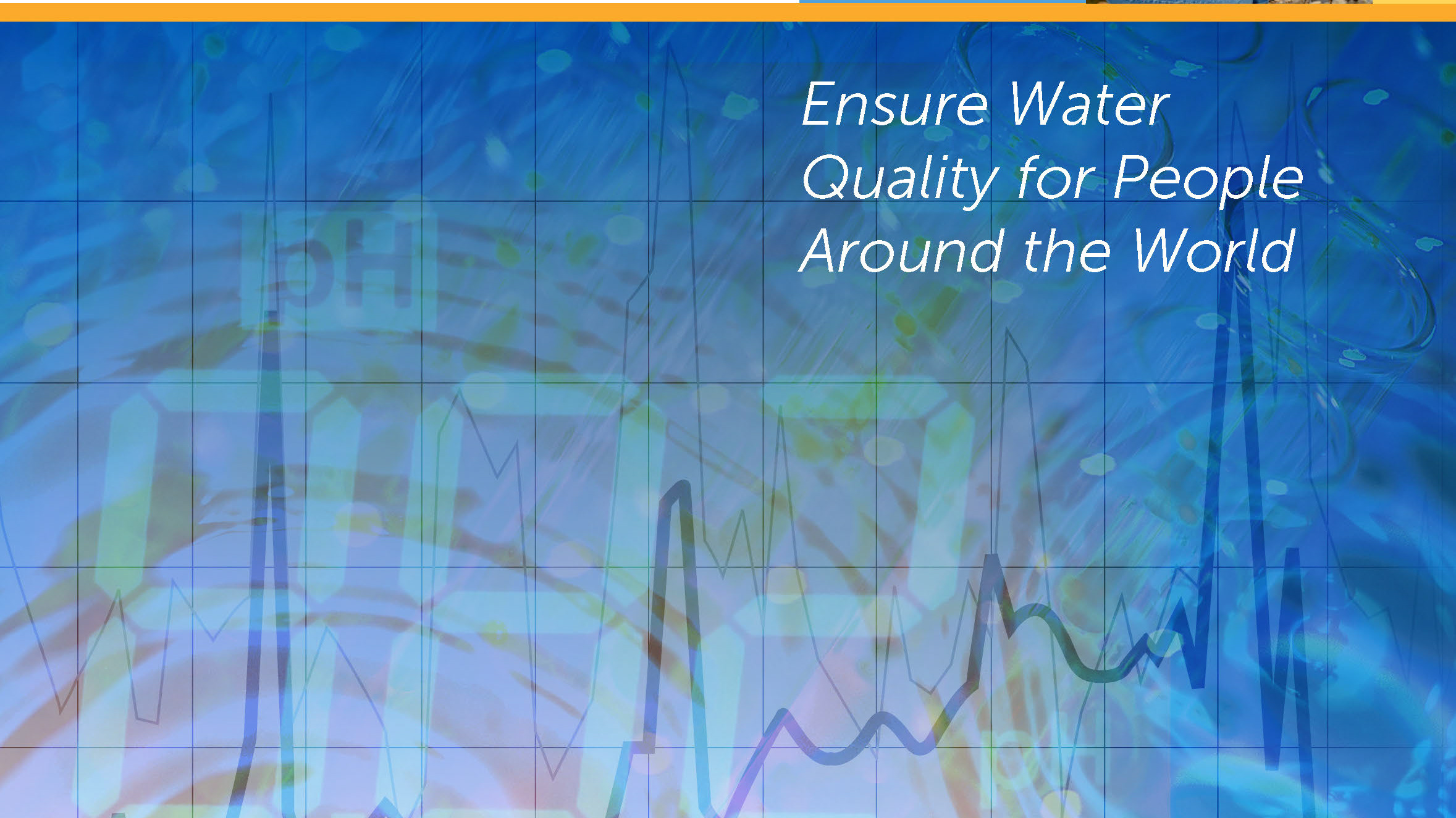 Ensure Water Quality for People Around the World

pH